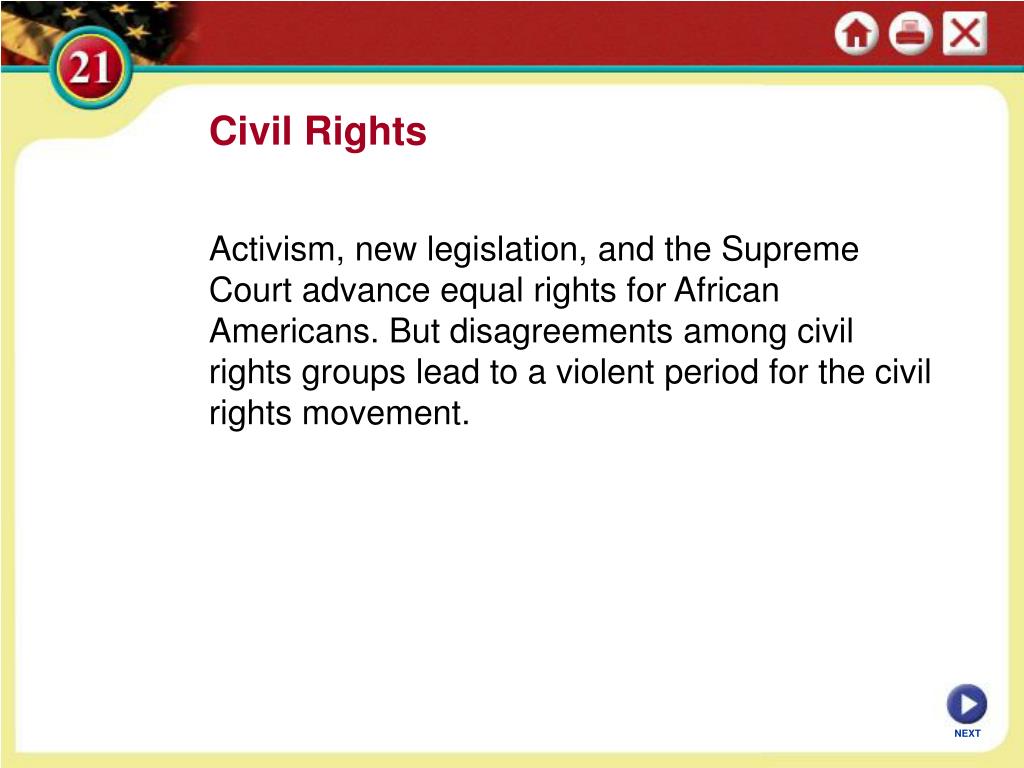 21

Civil Rights

Activism, new legislation, and the Supreme Court advance equal rights for African Americans. But disagreements among civil rights groups lead to a violent period for the civil rights movement.

NEXT